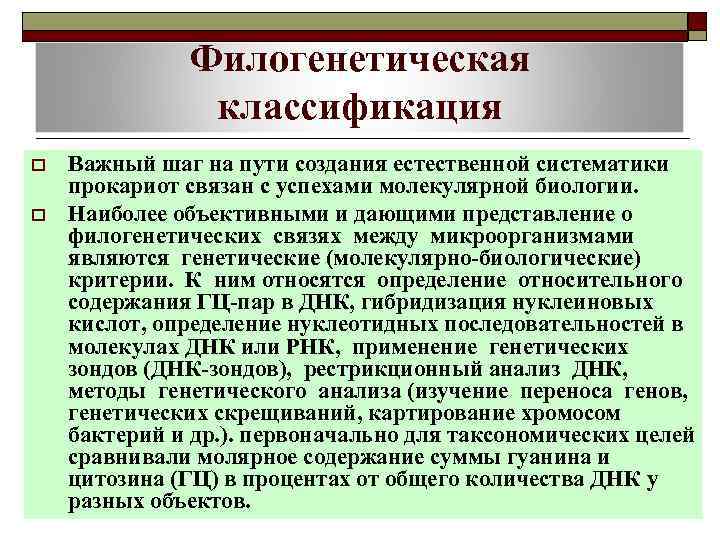 Филогенетическая классификация

Важный шаг на пути создания естественной систематики прокариот связан с успехами молекулярной биологии.

Наиболее объективными и дающими представление о филогенетических связях между микроорганизмами являются генетические (молекулярно-биологические) критерии. К ним относятся определение относительного содержания ГЦ-пар в ДНК, гибридизация нуклеиновых кислот, определение нуклеотидных последовательностей в молекулах ДНК или РНК, применение генетических зондов (ДНК-зондов), рестрикционный анализ ДНК, методы генетического анализа (изучение переноса генов, генетических скрещиваний, картирование хромосом бактерий и др.). первоначально для таксономических целей сравнивали молярное содержание суммы гуанина и цитозина (ГЦ) в процентах от общего количества ДНК у разных объектов.